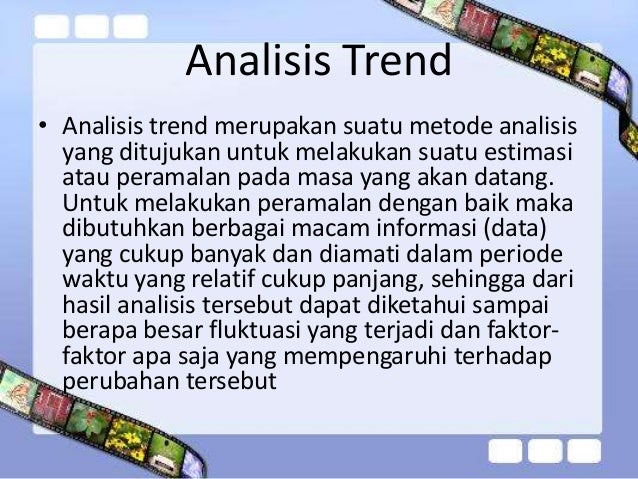 Analisis Trend

• Analisis trend merupakan suatu metode analisis yang ditujukan untuk melakukan suatu estimasi atau peramalan pada masa yang akan datang. Untuk melakukan peramalan dengan baik maka dibutuhkan berbagai macam informasi (data) yang cukup banyak dan diamati dalam periode waktu yang relatif cukup panjang, sehingga dari hasil analisis tersebut dapat diketahui sampai berapa besar fluktuasi yang terjadi dan faktor-faktor apa saja yang mempengaruhi terhadap perubahan tersebut